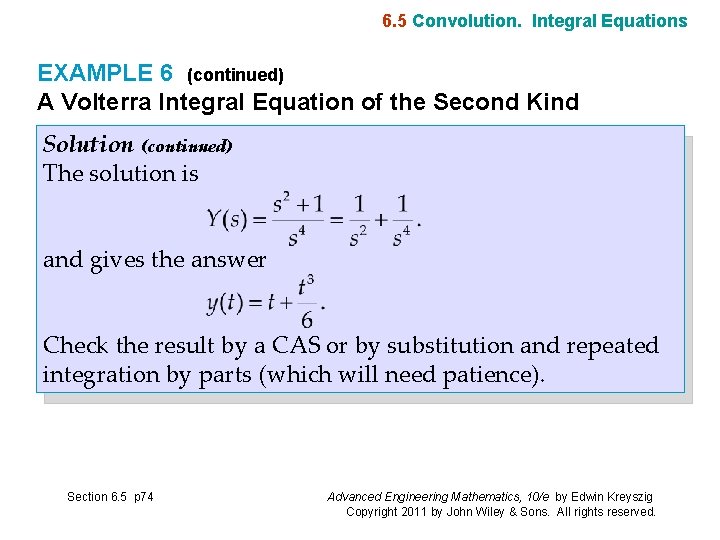 6.5 Convolution. Integral Equations

EXAMPLE 6 (continued)
A Volterra Integral Equation of the Second Kind

Solution (continued)
The solution is

$Y(s) = \frac{s^2+1}{s^4} = \frac{1}{s^2} + \frac{1}{s^4}.$

and gives the answer

$y(t) = t + \frac{t^3}{6}.$

Check the result by a CAS or by substitution and repeated integration by parts (which will need patience).

Section 6.5 p74

Advanced Engineering Mathematics, 10/e by Edwin Kreyszig
Copyright 2011 by John Wiley & Sons. All rights reserved.